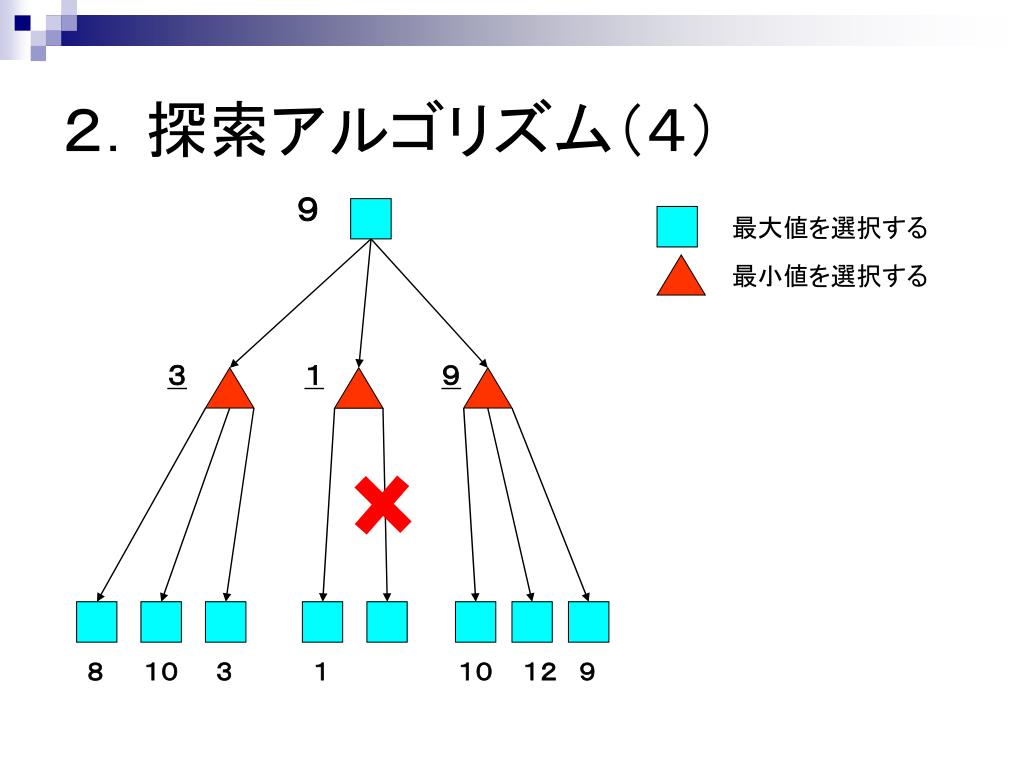 ２．探索アルゴリズム（４）

９

最大値を選択する

最小値を選択する

３　１　９

8　10　3　1　10　12　9